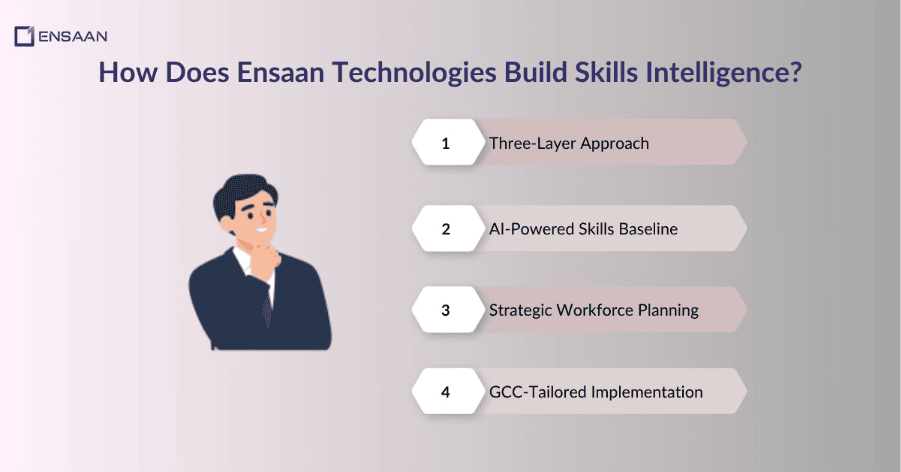 ENSAAN

How Does Ensaan Technologies Build Skills Intelligence?

1 Three-Layer Approach

2 AI-Powered Skills Baseline

3 Strategic Workforce Planning

4 GCC-Tailored Implementation